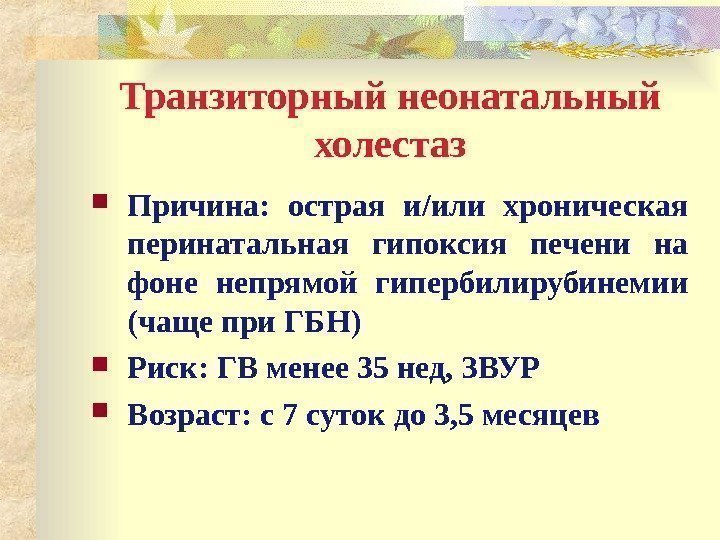 Транзиторный неонатальный холестаз

Причина: острая и/или хроническая перинатальная гипоксия печени на фоне непрямой гипербилирубинемии (чаще при ГБН)

Риск: ГВ менее 35 нед, ЗВУР

Возраст: с 7 суток до 3,5 месяцев